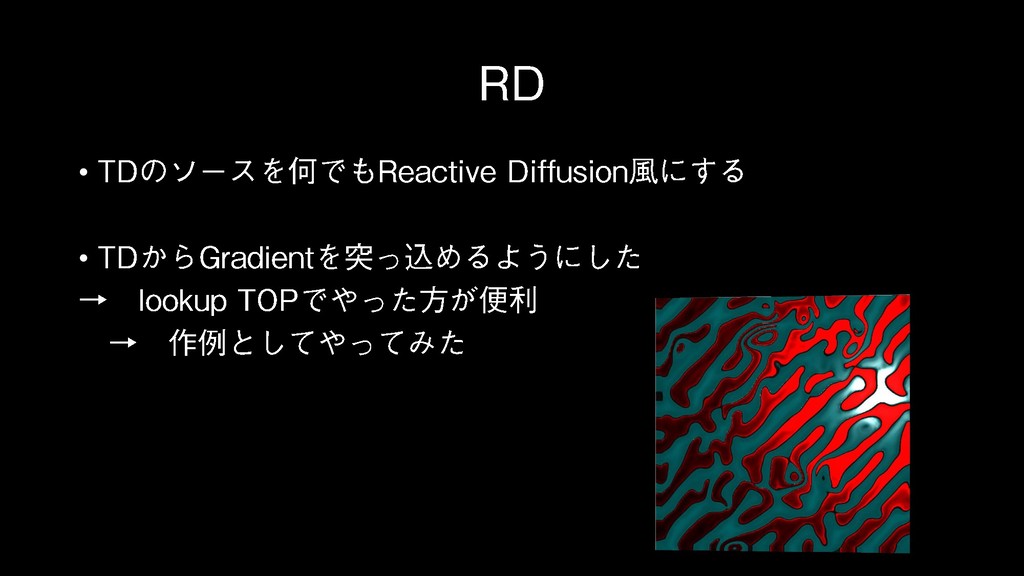 RD

• TDのソースを何でもReactive Diffusion風にする

• TDからGradientを突っ込めるようにした
→ lookup TOPでやった方が便利
→ 作例としてやってみた